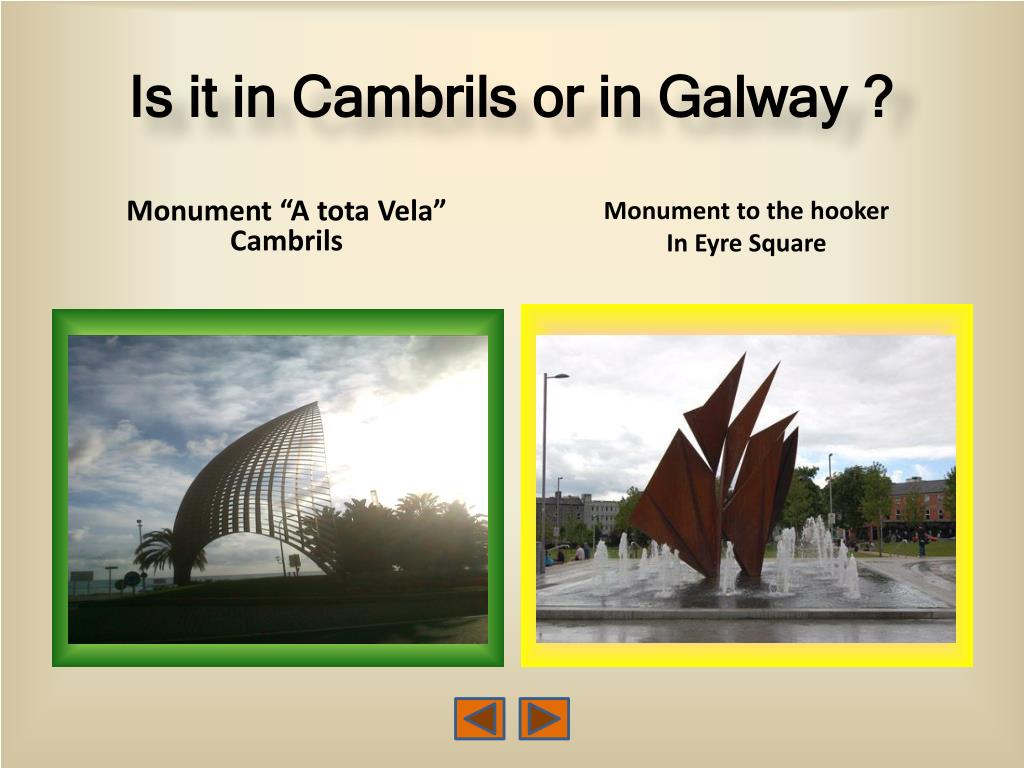 Is it in Cambrils or in Galway ?

Monument “A tota Vela” Cambrils

Monument to the hooker
In Eyre Square